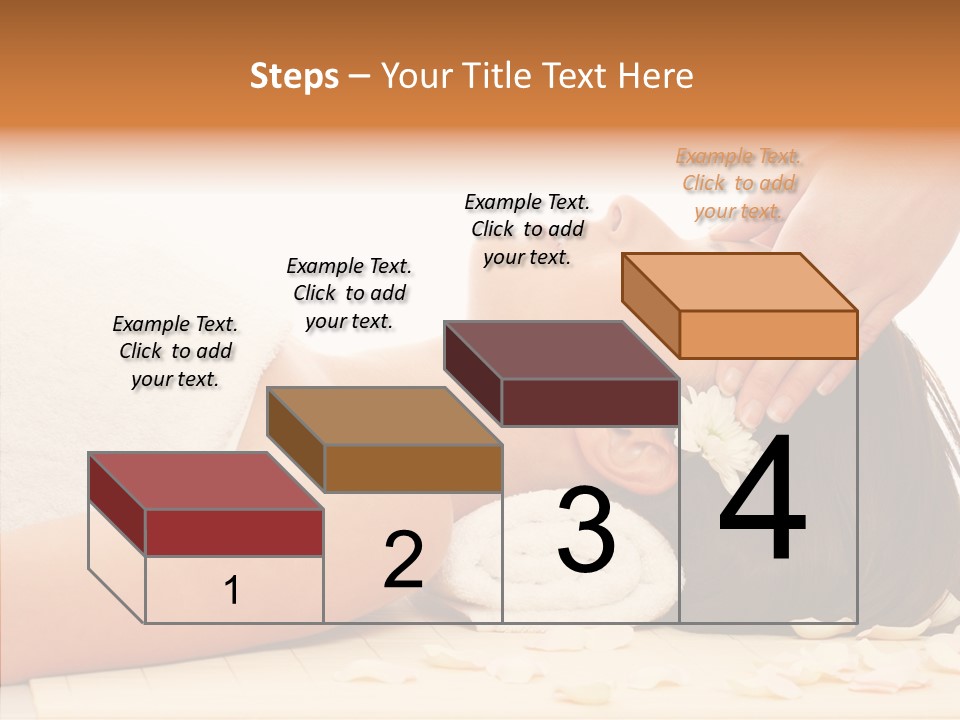 Steps – Your Title Text Here

Example Text. Click to add your text.

Example Text. Click to add your text.

Example Text. Click to add your text.

Example Text. Click to add your text.

1

2

3

4